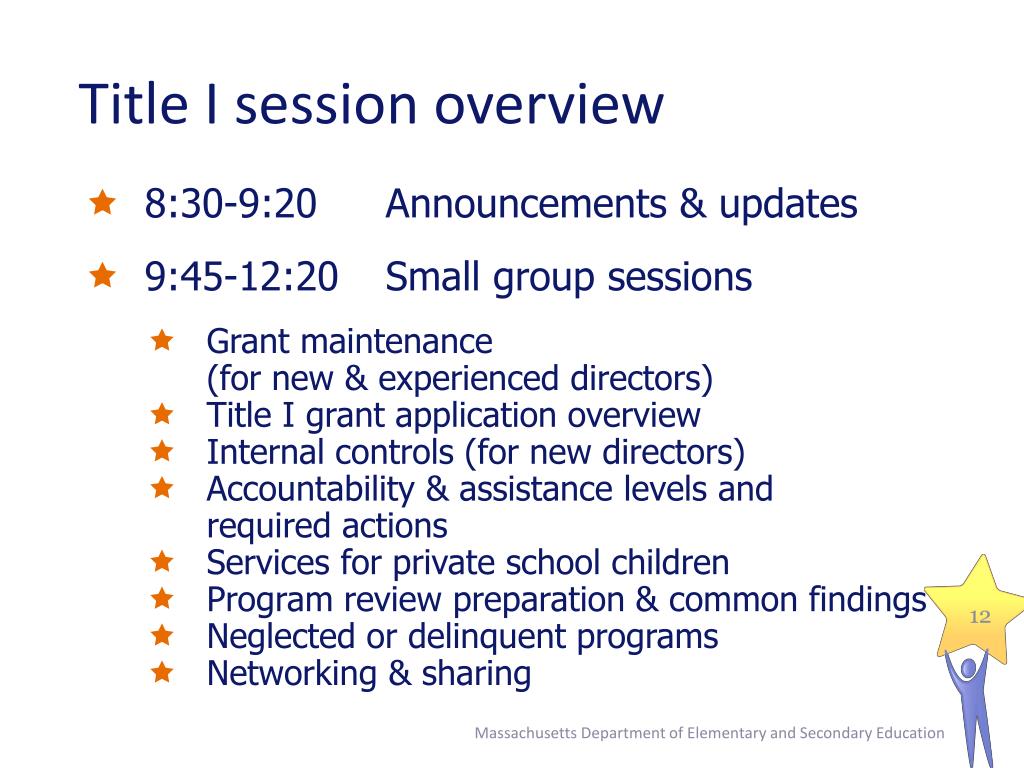 Title I session overview

8:30-9:20 Announcements & updates

9:45-12:20 Small group sessions

Grant maintenance (for new & experienced directors)
Title I grant application overview
Internal controls (for new directors)
Accountability & assistance levels and required actions
Services for private school children
Program review preparation & common findings
Neglected or delinquent programs
Networking & sharing

12

Massachusetts Department of Elementary and Secondary Education